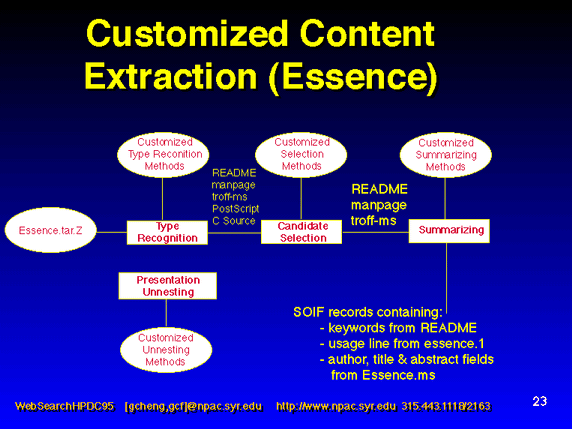 Customized Content Extraction (Essence)

Customized Type Reconition Methods

Customized Selection Methods

Customized Summarizing Methods

README
manpage
troff-ms
PostScript
C Source

README
manpage
troff-ms

Essence.tar.Z

Type Recognition

Candidate Selection

Summarizing

Presentation Unnesting

Customized Unnesting Methods

SOIF records containing:
- keywords from README
- usage line from essence.1
- author, title & abstract fields from Essence.ms

WebSearchHPDC95 [gcheng,gcf]@npac.syr.edu http://www.npac.syr.edu 315.443.1118/2163

23